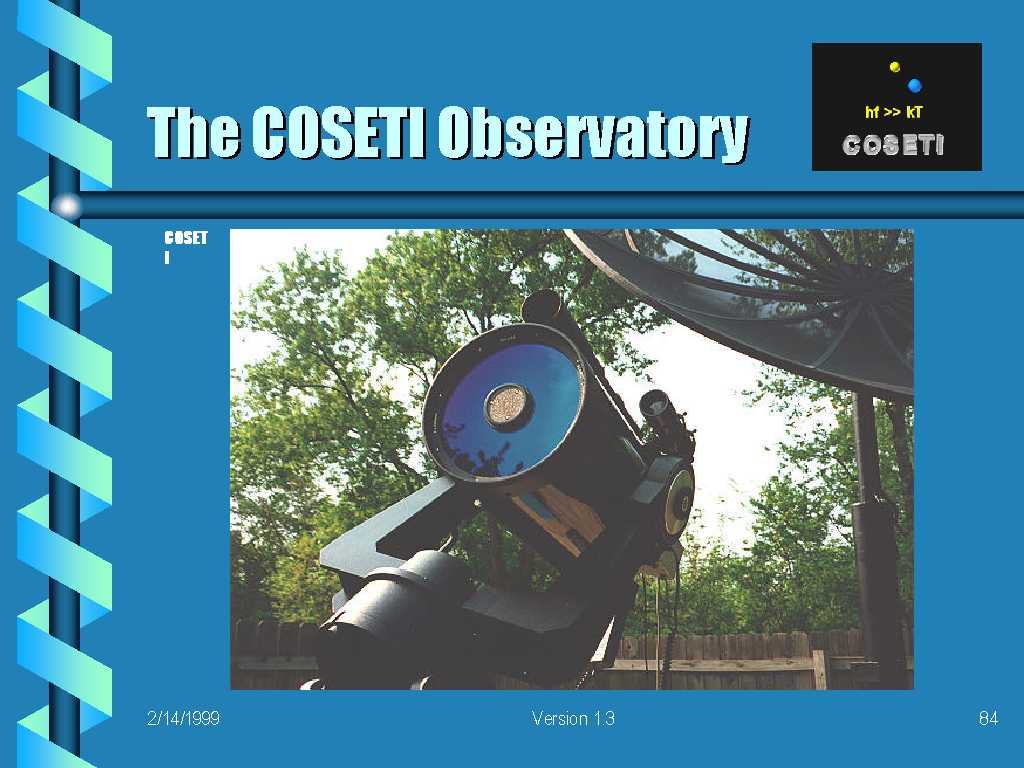 The COSETI Observatory

hf >> kT
COSETI

COSET
I

2/14/1999

Version 1.3

84